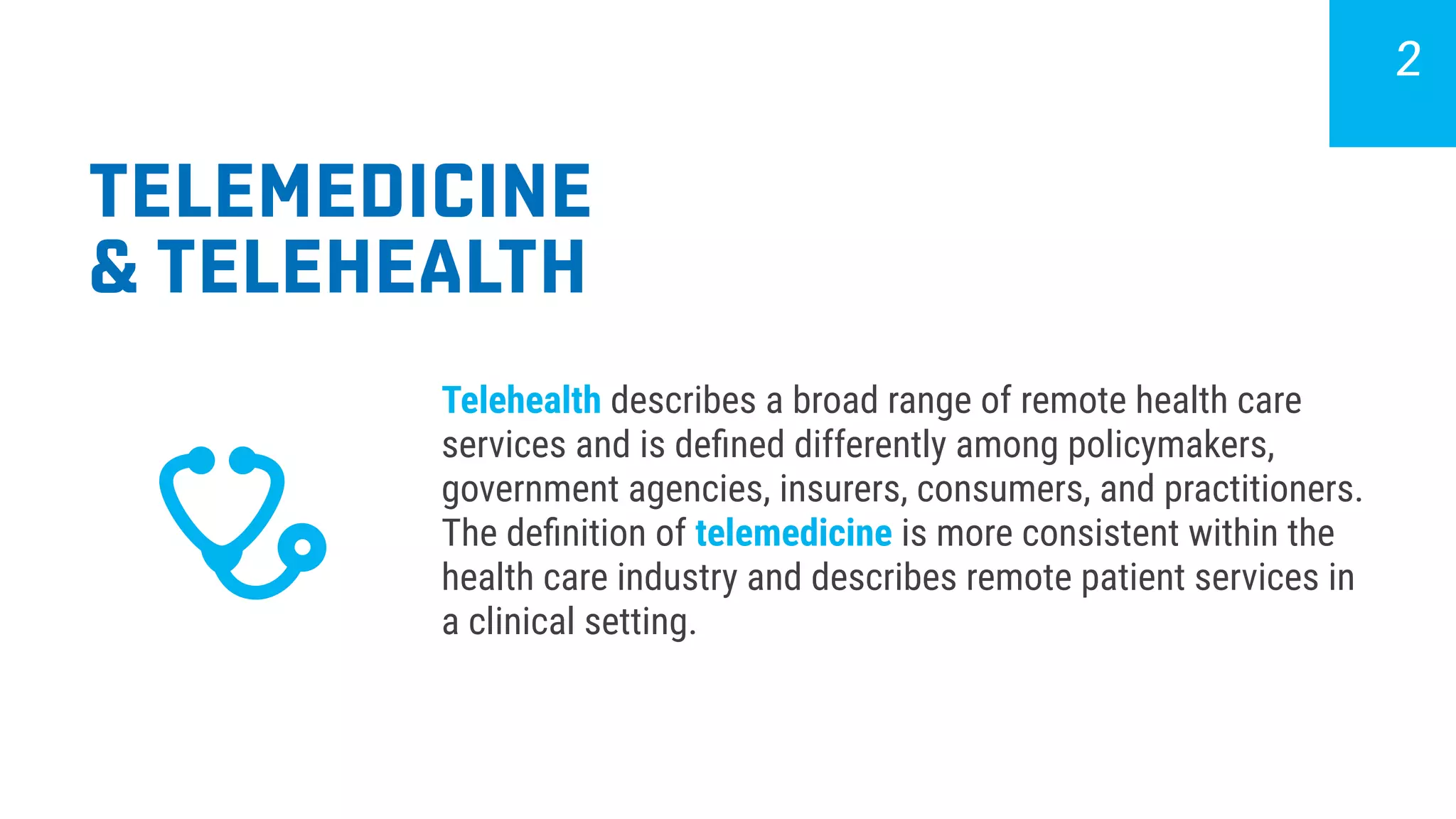 2

TELEMEDICINE & TELEHEALTH

Telehealth describes a broad range of remote health care services and is defined differently among policymakers, government agencies, insurers, consumers, and practitioners. The definition of telemedicine is more consistent within the health care industry and describes remote patient services in a clinical setting.